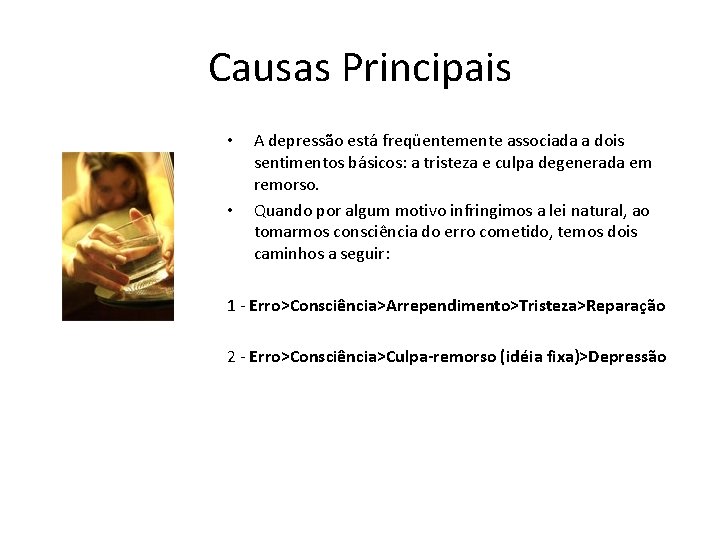 Causas Principais

• A depressão está freqüentemente associada a dois sentimentos básicos: a tristeza e culpa degenerada em remorso.
• Quando por algum motivo infringimos a lei natural, ao tomarmos consciência do erro cometido, temos dois caminhos a seguir:

1 - Erro>Consciência>Arrependimento>Tristeza>Reparação

2 - Erro>Consciência>Culpa-remorso (idéia fixa)>Depressão